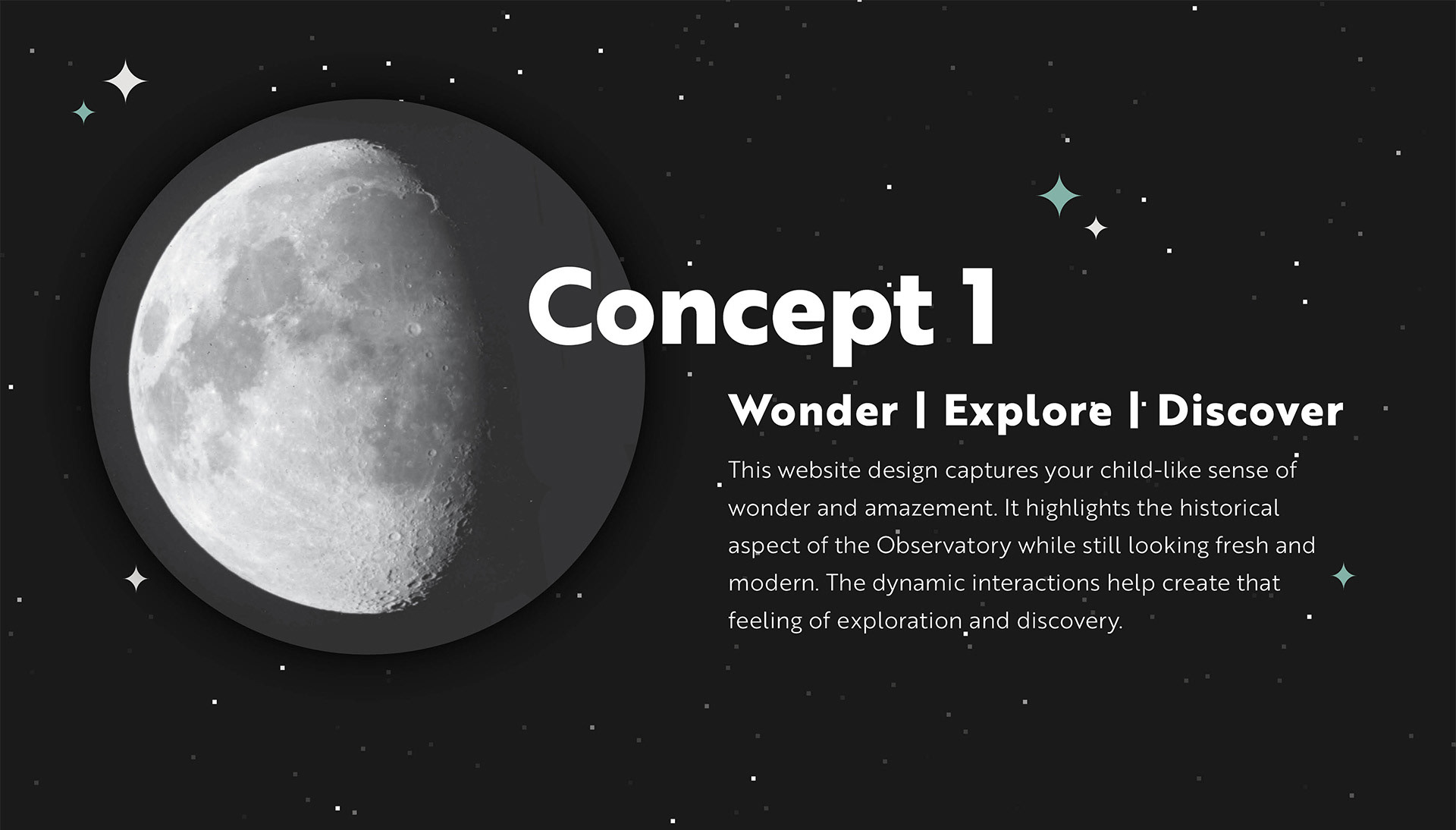 Concept 1

Wonder | Explore | Discover

This website design captures your child-like sense of wonder and amazement. It highlights the historical aspect of the Observatory while still looking fresh and modern. The dynamic interactions help create that feeling of exploration and discovery.